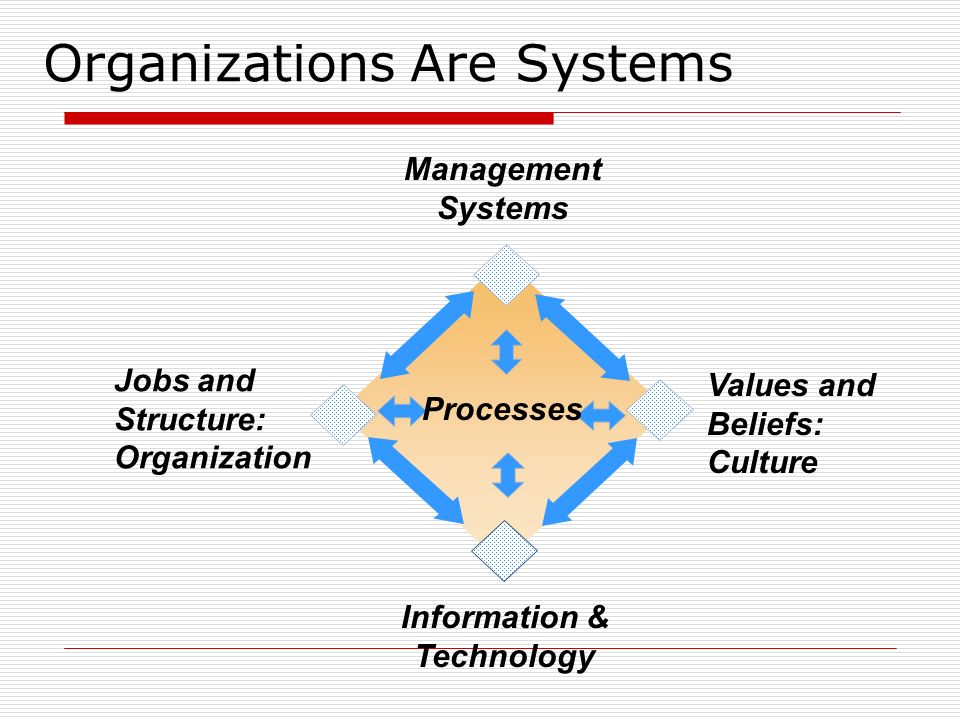 Organizations Are Systems

Management Systems

Jobs and Structure: Organization

Processes

Values and Beliefs: Culture

Information & Technology